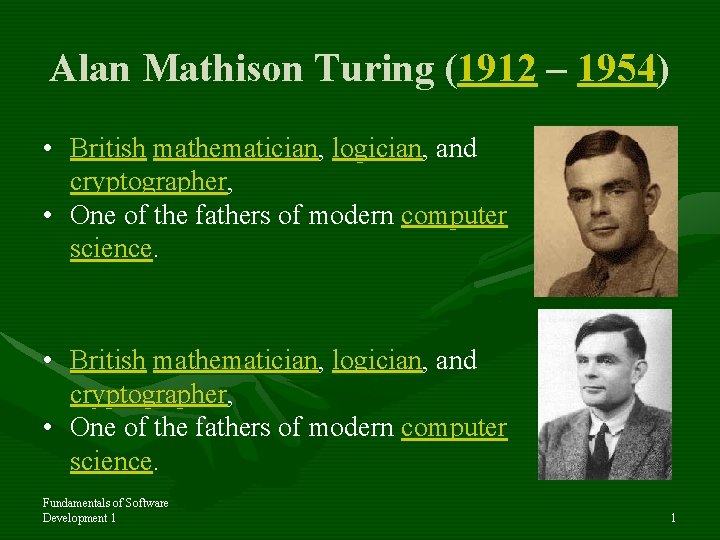 Alan Mathison Turing (1912 – 1954)

• British mathematician, logician, and cryptographer,
• One of the fathers of modern computer science.

• British mathematician, logician, and cryptographer,
• One of the fathers of modern computer science.

Fundamentals of Software Development 1

1